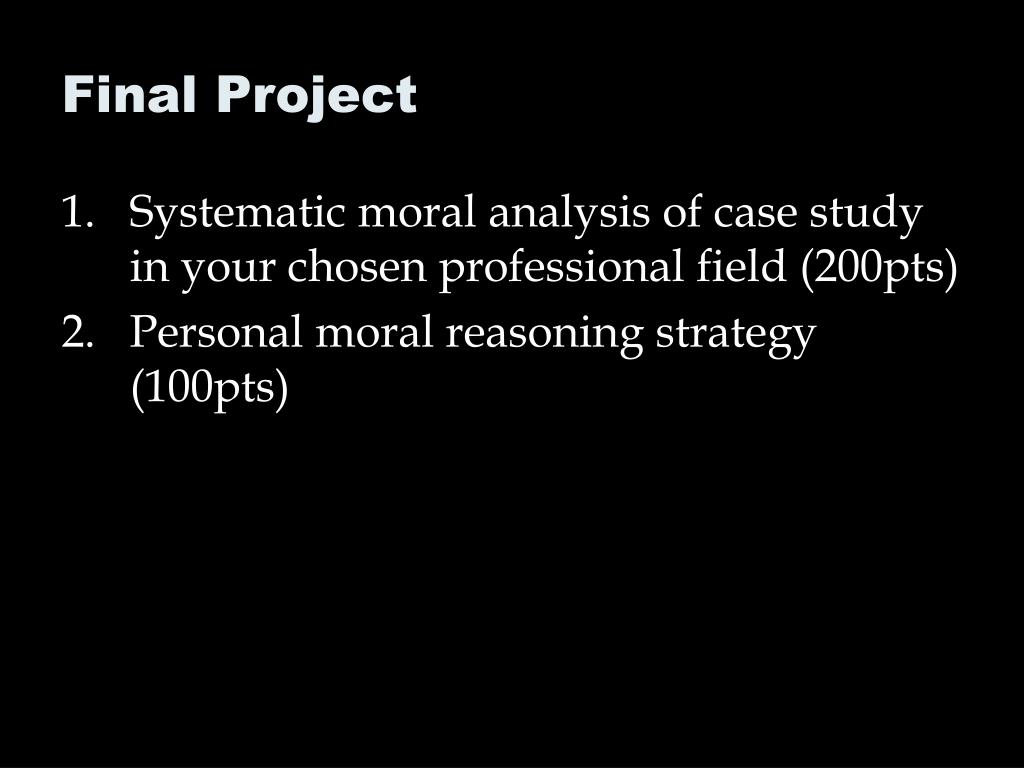 Final Project

1. Systematic moral analysis of case study in your chosen professional field (200pts)
2. Personal moral reasoning strategy (100pts)